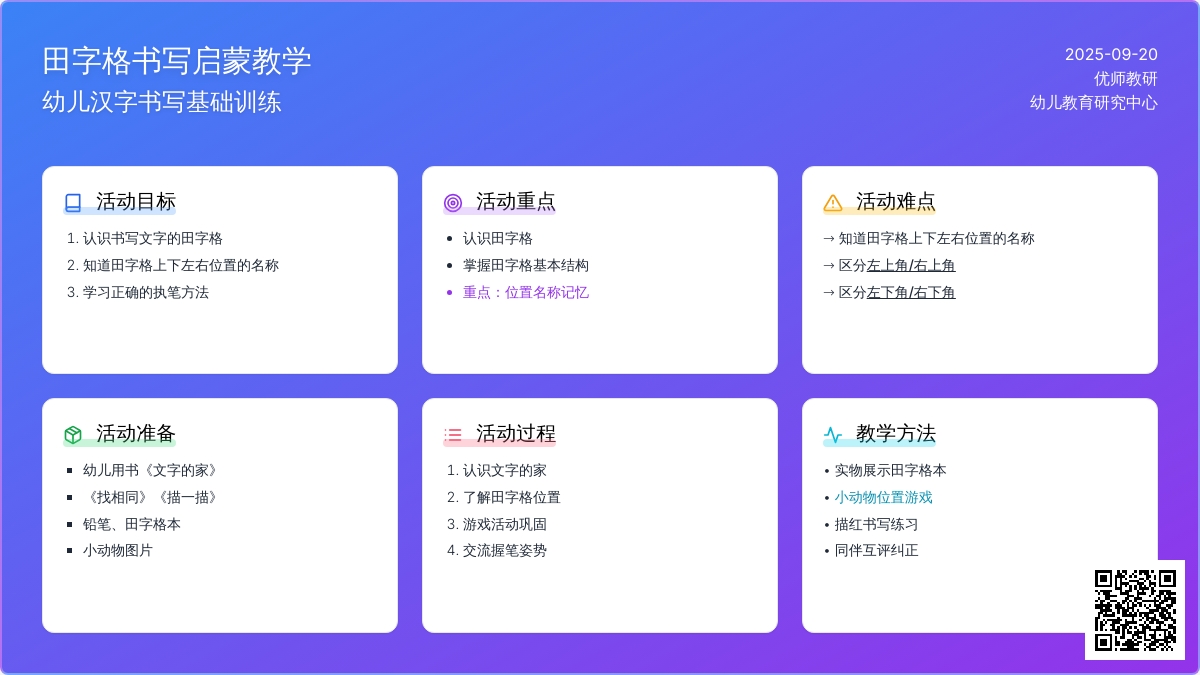 田字格书写启蒙教学
幼儿汉字书写基础训练

2025-09-20
优师教研
幼儿教育研究中心

活动目标
1. 认识书写文字的田字格
2. 知道田字格上下左右位置的名称
3. 学习正确的执笔方法

活动重点
• 认识田字格
• 掌握田字格基本结构
• 重点：位置名称记忆

活动难点
→ 知道田字格上下左右位置的名称
→ 区分左上角/右上角
→ 区分左下角/右下角

活动准备
▪ 幼儿用书《文字的家》
▪ 《找相同》《描一描》
▪ 铅笔、田字格本
▪ 小动物图片

活动过程
1. 认识文字的家
2. 了解田字格位置
3. 游戏活动巩固
4. 交流握笔姿势

教学方法
• 实物展示田字格本
• 小动物位置游戏
• 描红书写练习
• 同伴互评纠正